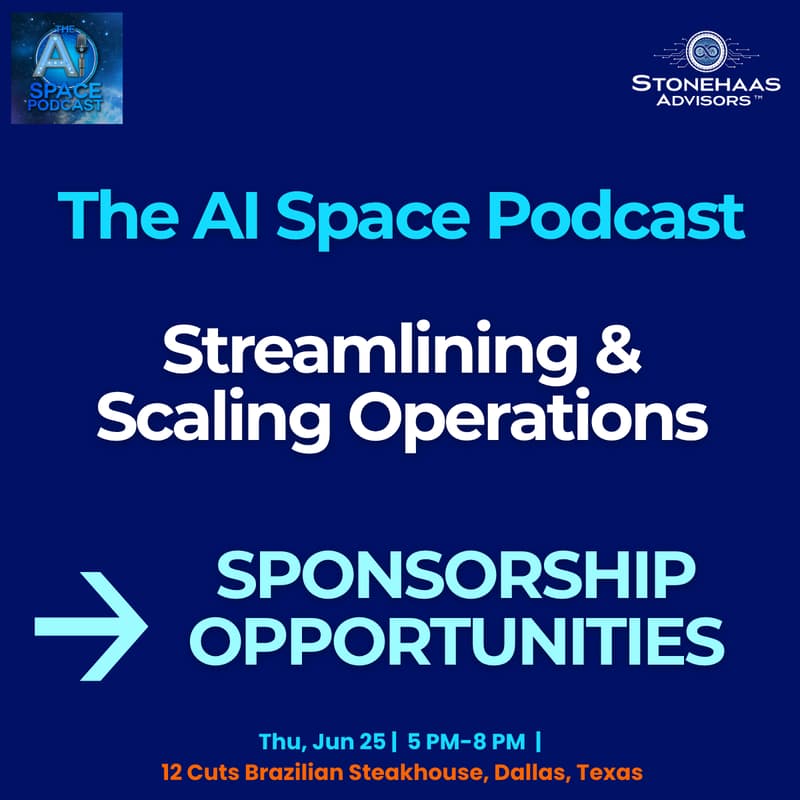 THE AI SPACE PODCAST

STONEHAAS ADVISORS™

The AI Space Podcast

Streamlining & Scaling Operations

SPONSORSHIP OPPORTUNITIES

Thu, Jun 25 | 5 PM-8 PM |
12 Cuts Brazilian Steakhouse, Dallas, Texas